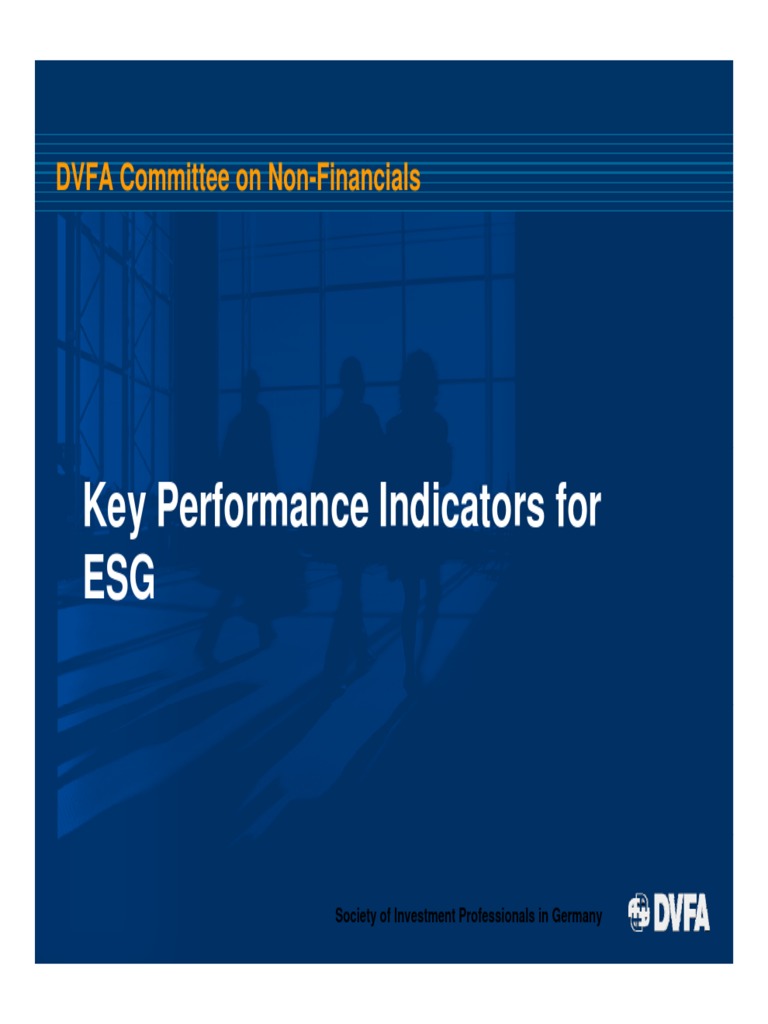 DVFA Committee on Non-Financials

Key Performance Indicators for ESG

Society of Investment Professionals in Germany

DVFA